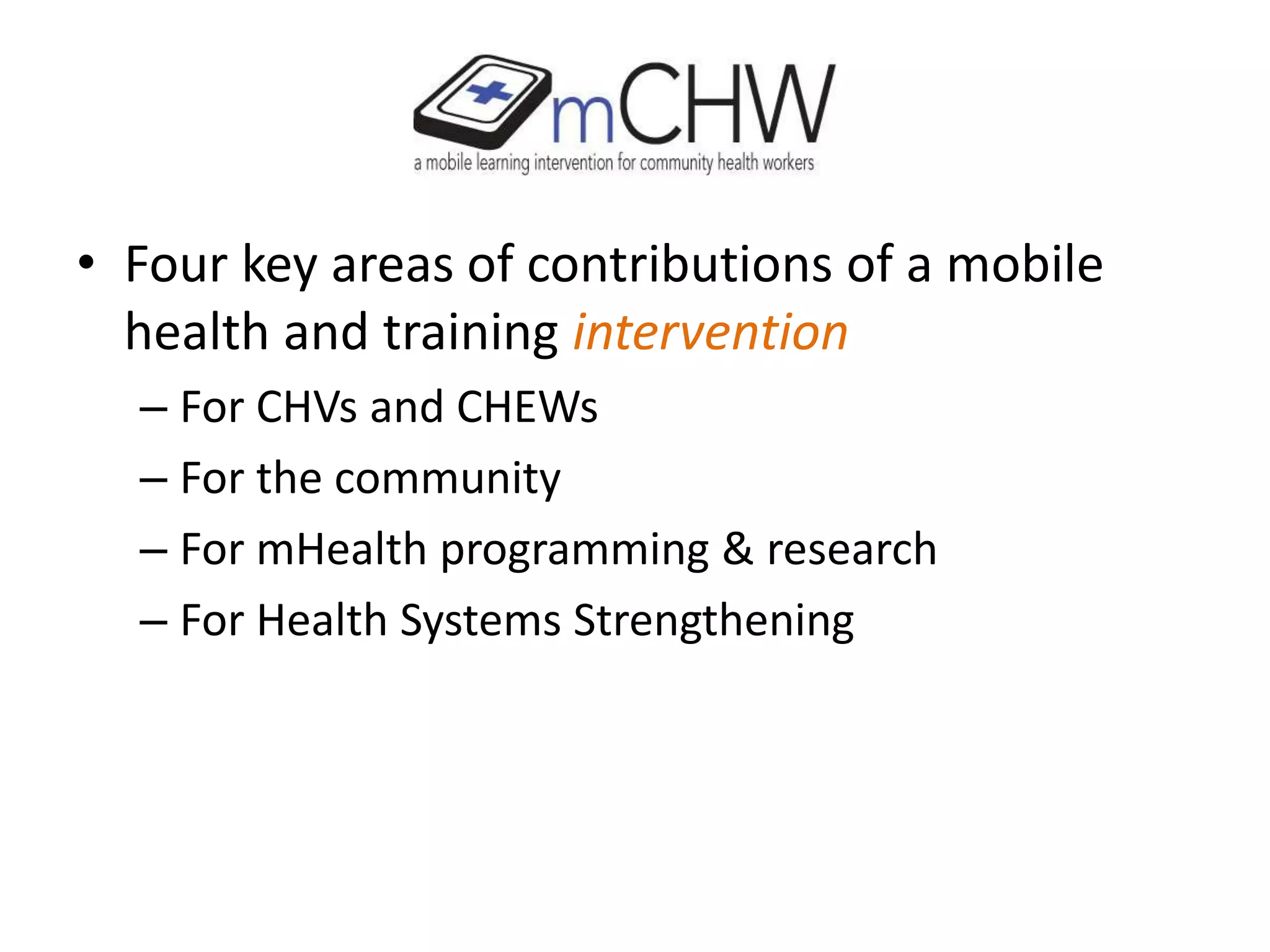 mCHW
a mobile learning intervention for community health workers

• Four key areas of contributions of a mobile health and training intervention
– For CHVs and CHEWs
– For the community
– For mHealth programming & research
– For Health Systems Strengthening